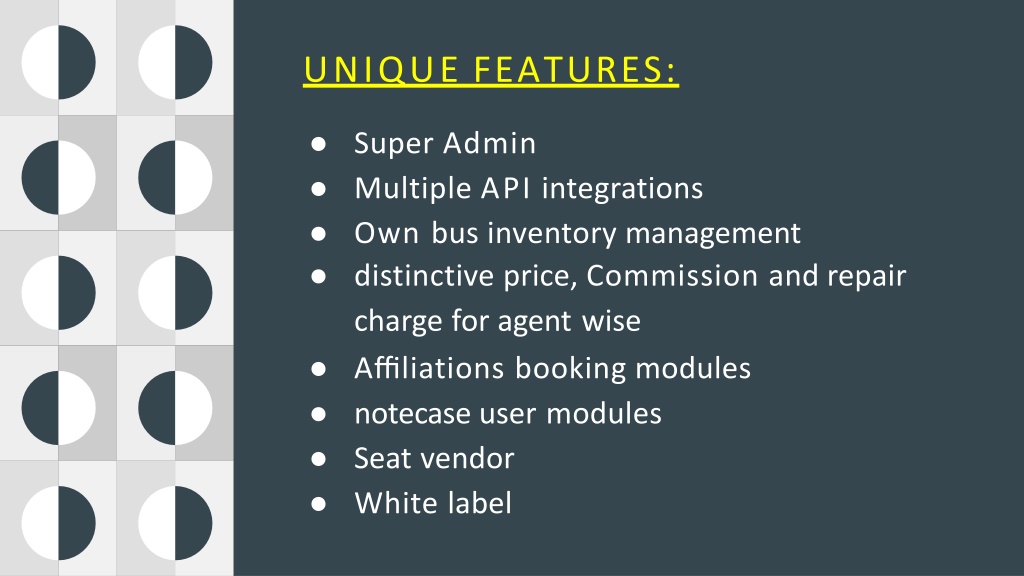 UNIQUE FEATURES:

● Super Admin
● Multiple API integrations
● Own bus inventory management
● distinctive price, Commission and repair charge for agent wise
● Affiliations booking modules
● notecase user modules
● Seat vendor
● White label